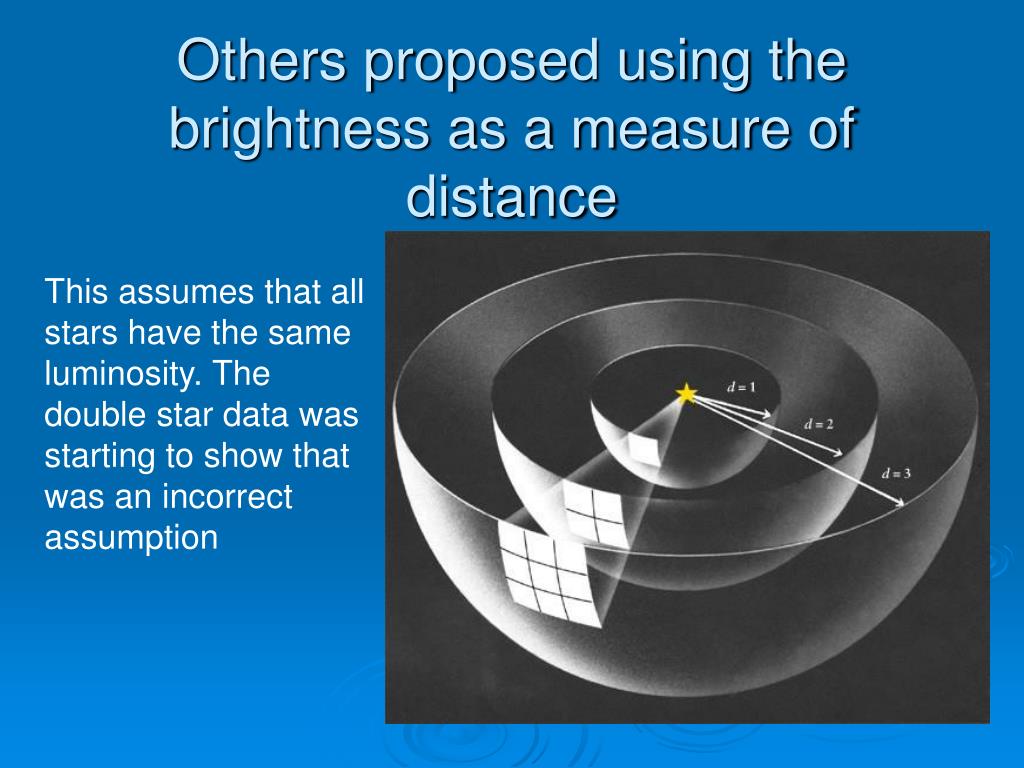 Others proposed using the brightness as a measure of distance

This assumes that all stars have the same luminosity. The double star data was starting to show that was an incorrect assumption

$d = 1$

$d = 2$

$d = 3$